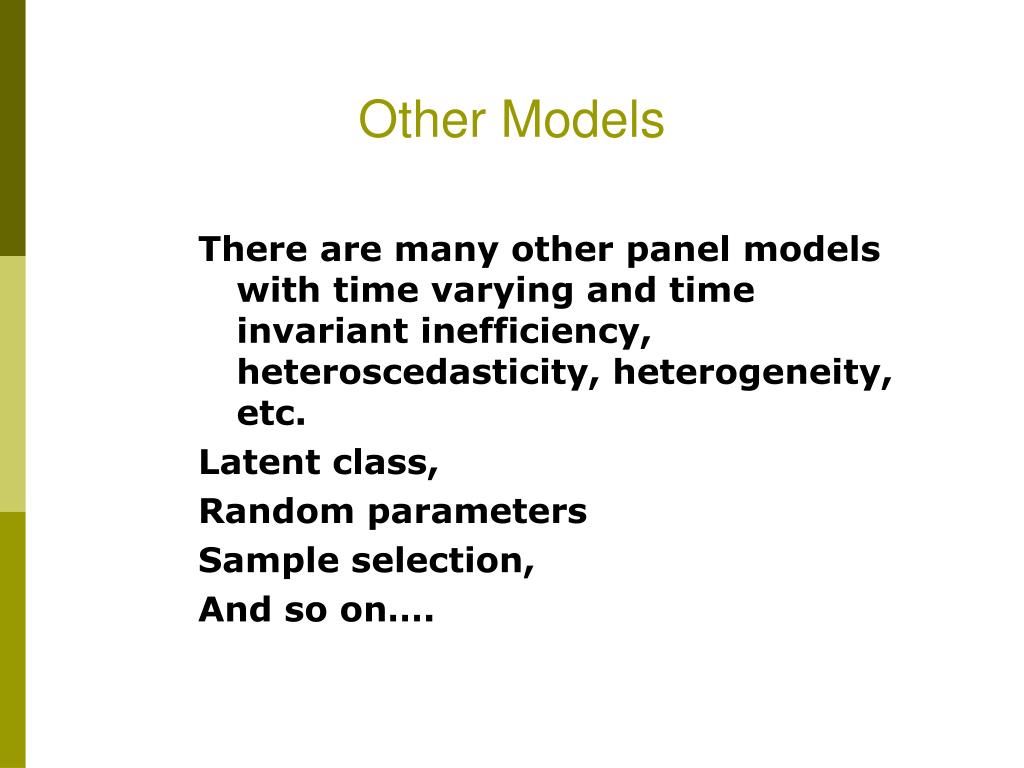 Other Models

There are many other panel models with time varying and time invariant inefficiency, heteroscedasticity, heterogeneity, etc.

Latent class,

Random parameters

Sample selection,

And so on….